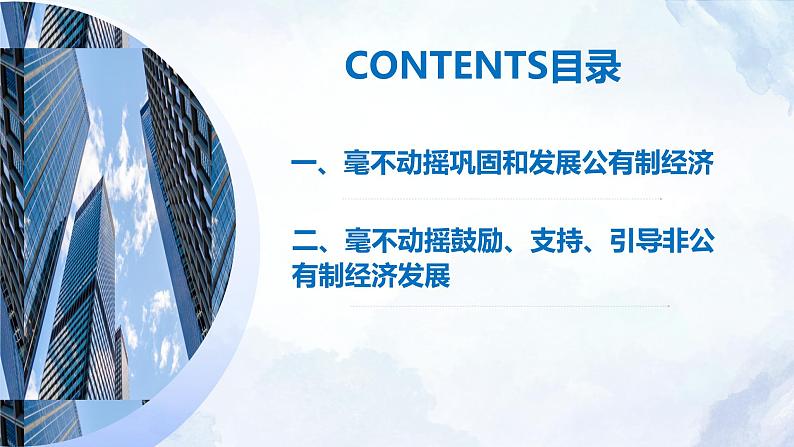 CONTENTS目录

一、毫不动摇巩固和发展公有制经济

二、毫不动摇鼓励、支持、引导非公有制经济发展